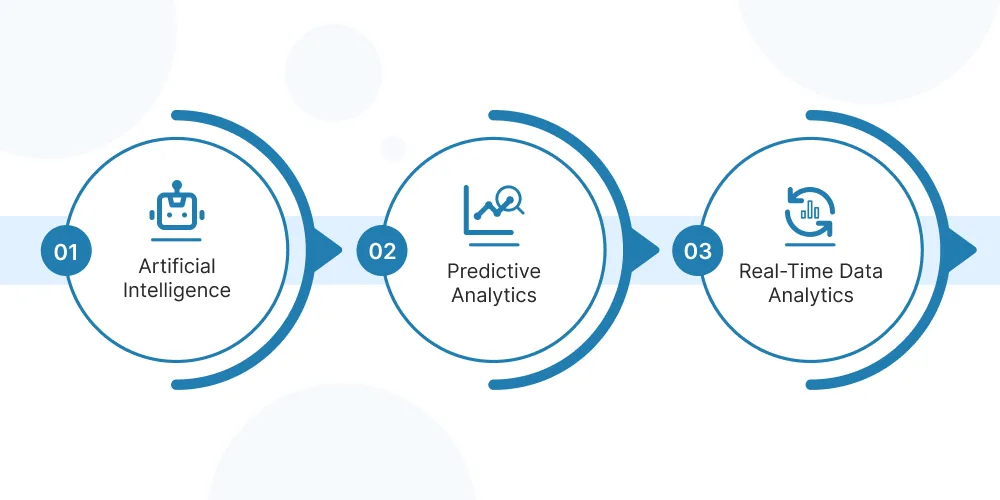 01

Artificial Intelligence

02

Predictive Analytics

03

Real-Time Data Analytics